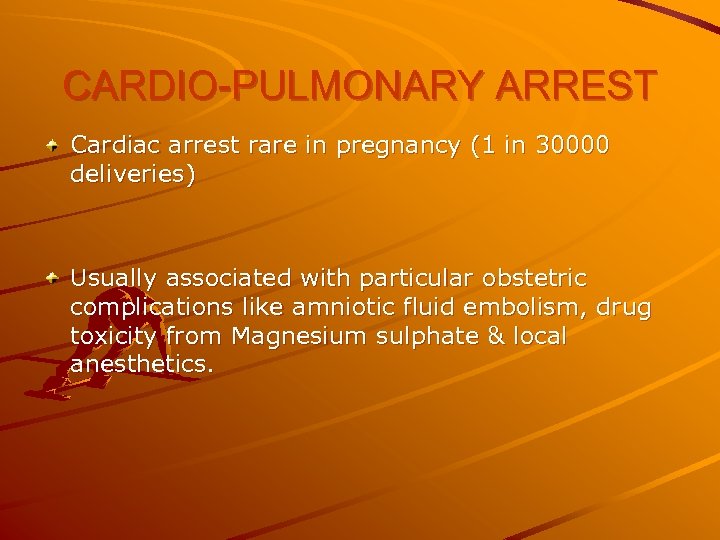 CARDIO-PULMONARY ARREST

Cardiac arrest rare in pregnancy (1 in 30000 deliveries)

Usually associated with particular obstetric complications like amniotic fluid embolism, drug toxicity from Magnesium sulphate & local anesthetics.